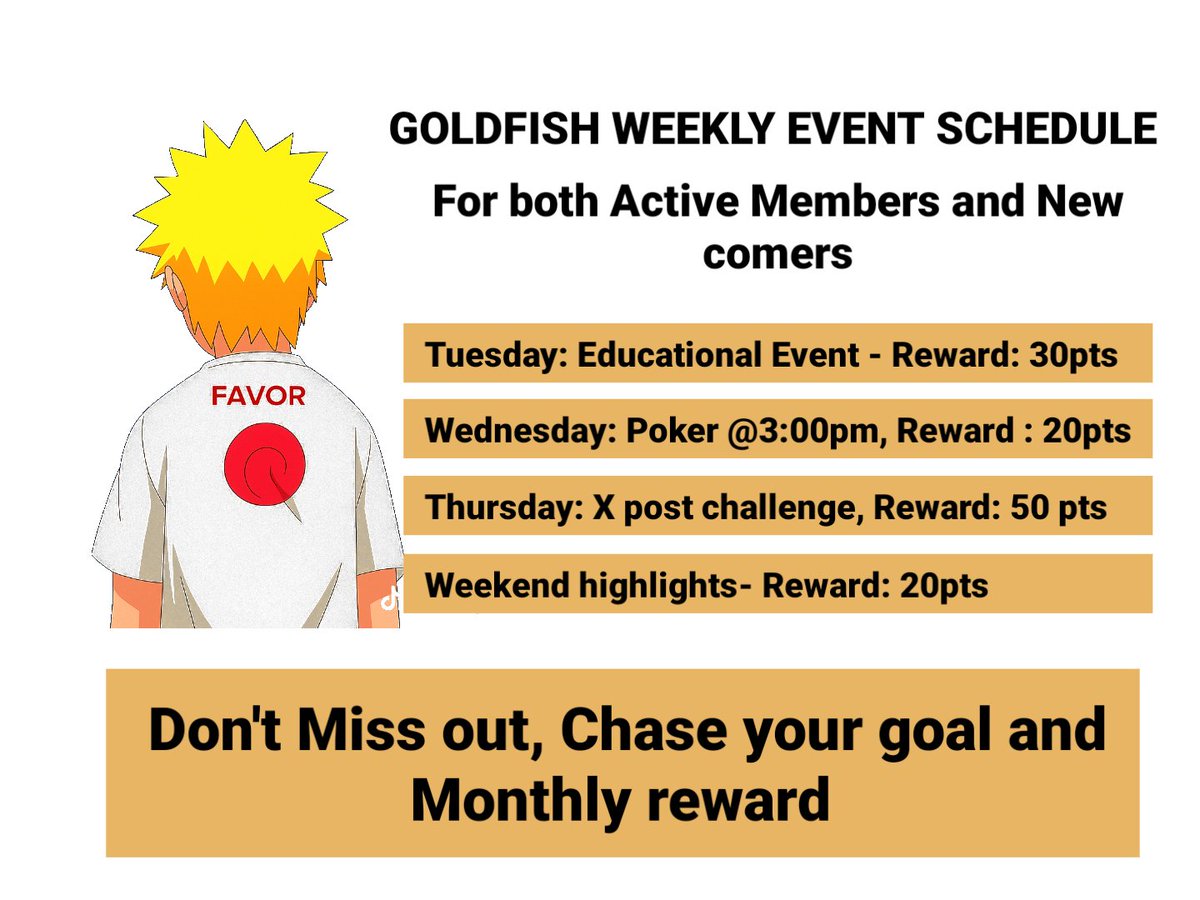 FAVOR

GOLDFISH WEEKLY EVENT SCHEDULE

For both Active Members and New comers

Tuesday: Educational Event - Reward: 30pts

Wednesday: Poker @3:00pm, Reward : 20pts

Thursday: X post challenge, Reward: 50 pts

Weekend highlights- Reward: 20pts

Don't Miss out, Chase your goal and Monthly reward